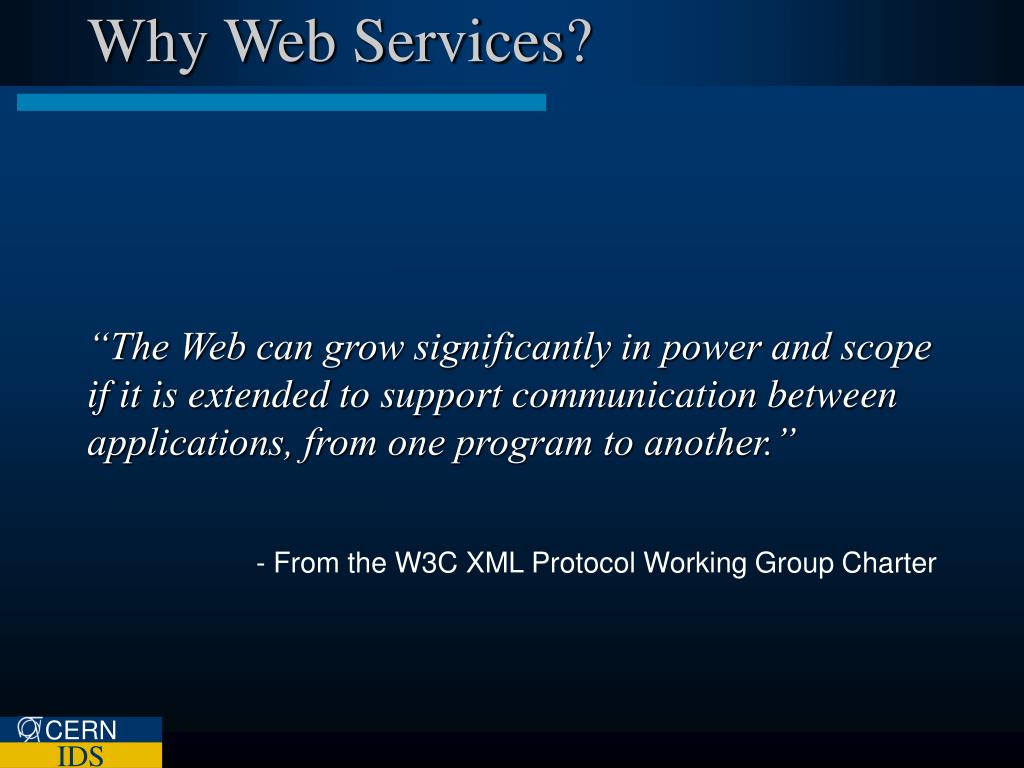 Why Web Services?

“The Web can grow significantly in power and scope if it is extended to support communication between applications, from one program to another.”

- From the W3C XML Protocol Working Group Charter

CERN
IDS